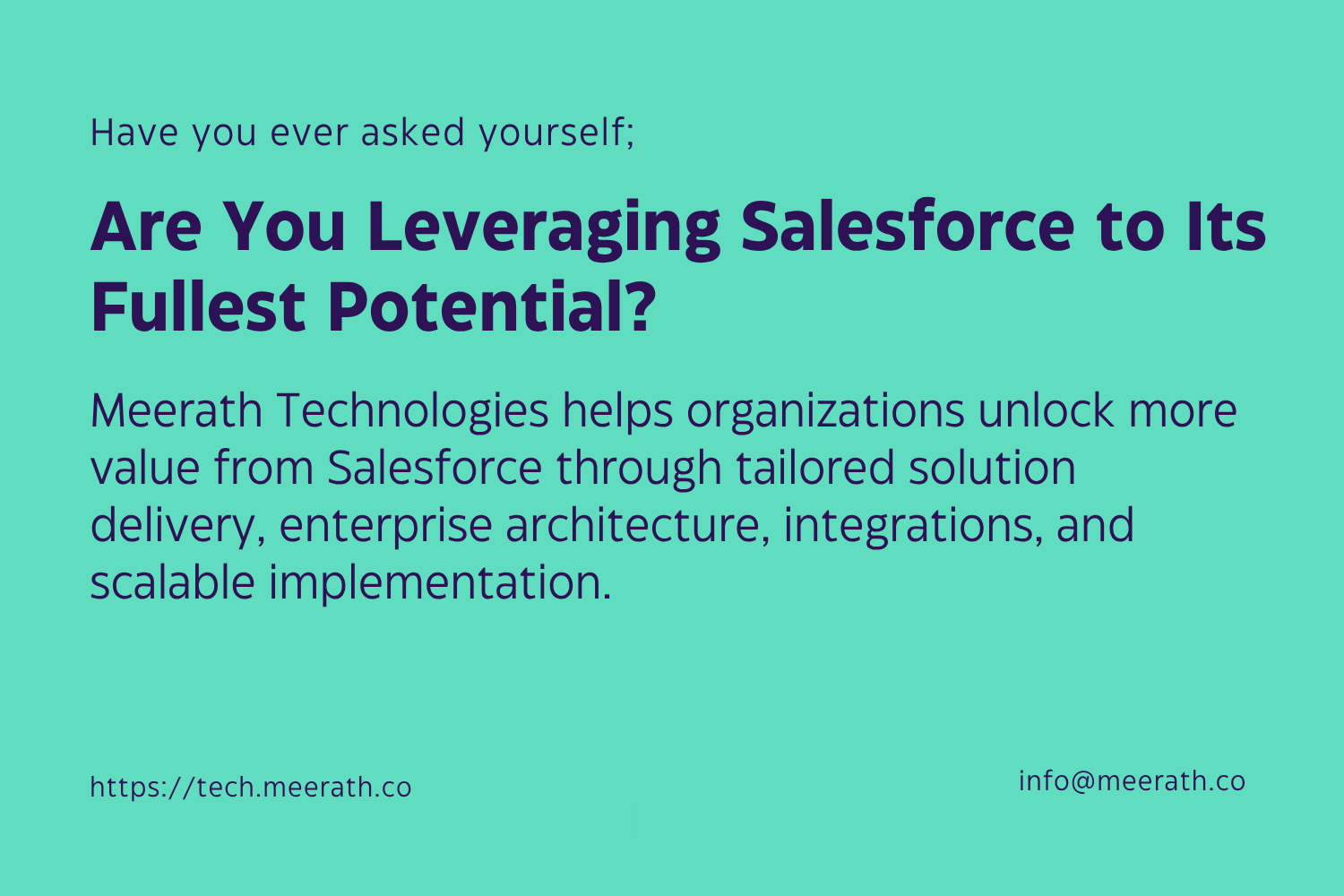 Have you ever asked yourself;

Are You Leveraging Salesforce to Its Fullest Potential?

Meerath Technologies helps organizations unlock more value from Salesforce through tailored solution delivery, enterprise architecture, integrations, and scalable implementation.

https://tech.meerath.co

info@meerath.co